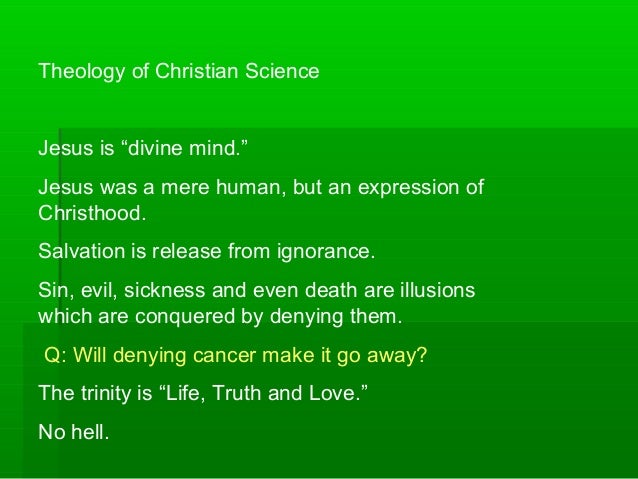 Theology of Christian Science

Jesus is “divine mind.”

Jesus was a mere human, but an expression of Christhood.

Salvation is release from ignorance.

Sin, evil, sickness and even death are illusions which are conquered by denying them.

Q: Will denying cancer make it go away?

The trinity is “Life, Truth and Love.”

No hell.